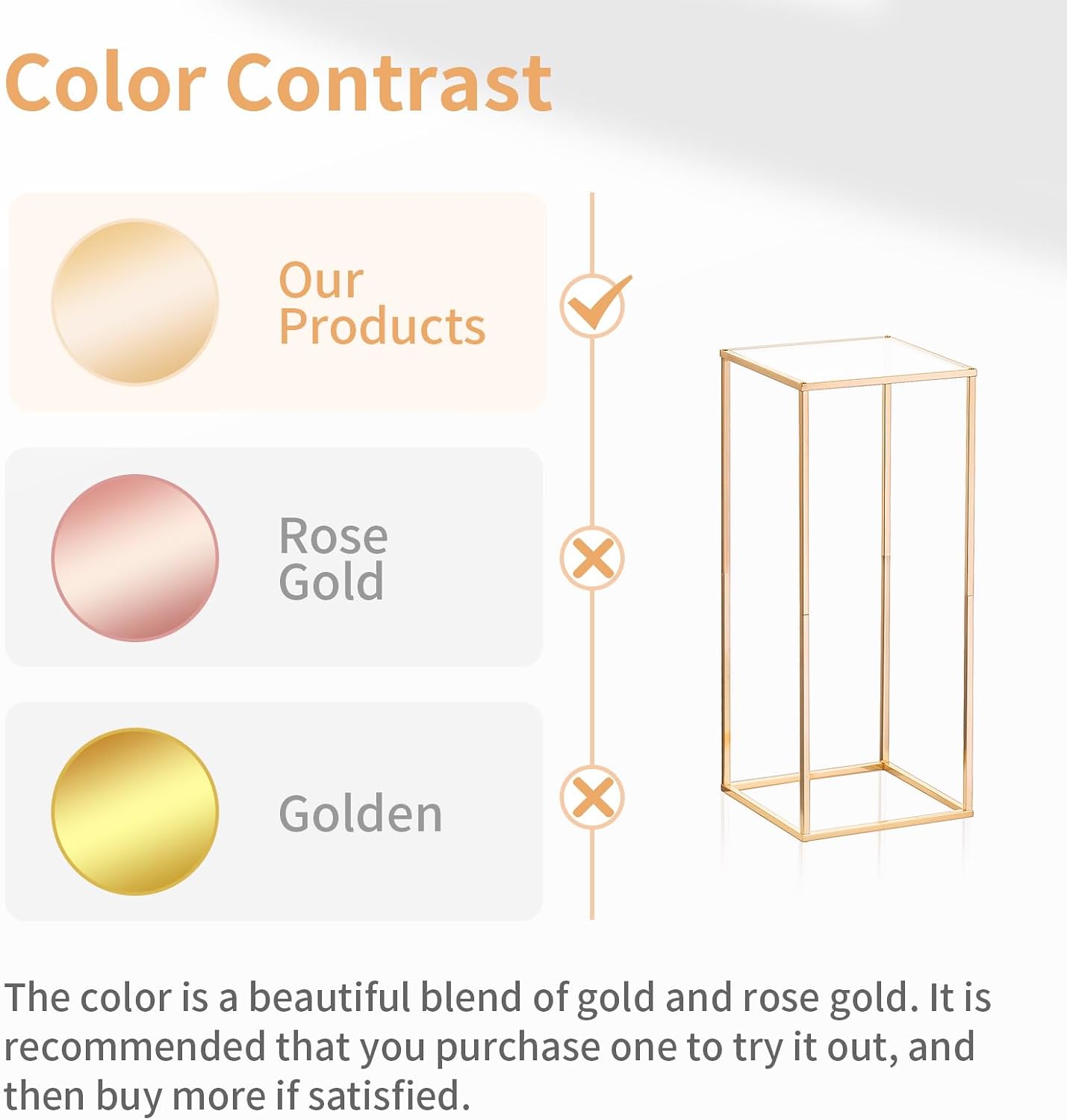 Color Contrast

Our Products

Rose Gold

Golden

The color is a beautiful blend of gold and rose gold. It is recommended that you purchase one to try it out, and then buy more if satisfied.